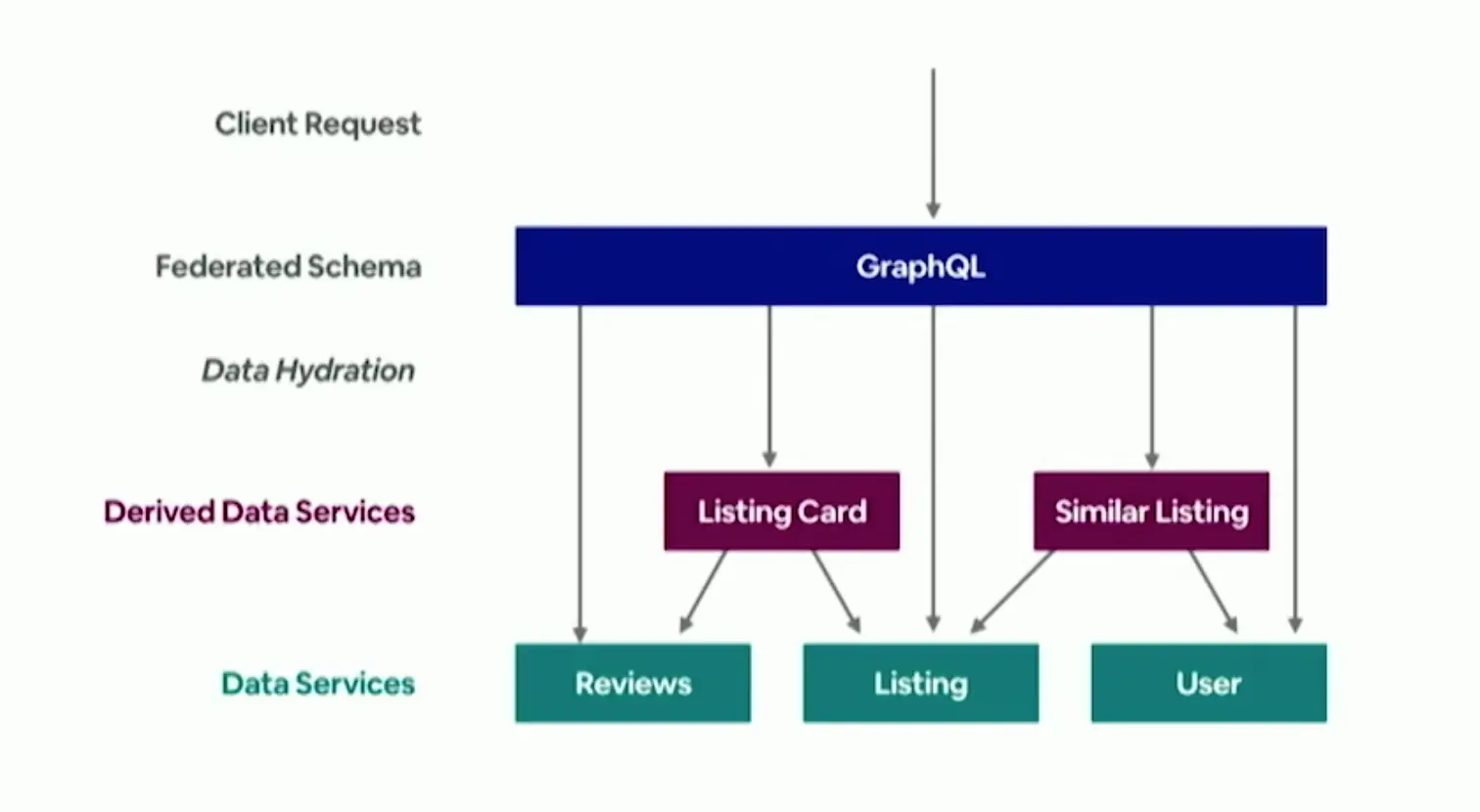 Client Request

Federated Schema

GraphQL

Data Hydration

Derived Data Services

Listing Card

Similar Listing

Data Services

Reviews

Listing

User